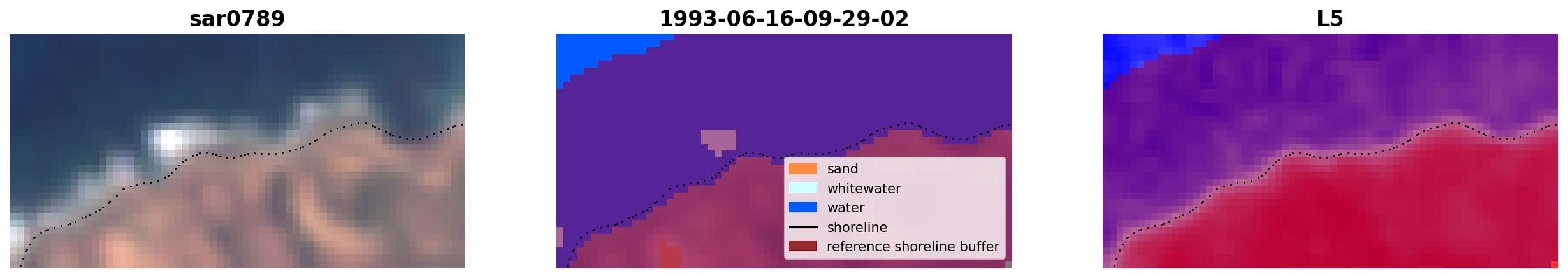 sar0789

1993-06-16-09-29-02

sand
whitewater
water
shoreline
reference shoreline buffer

L5